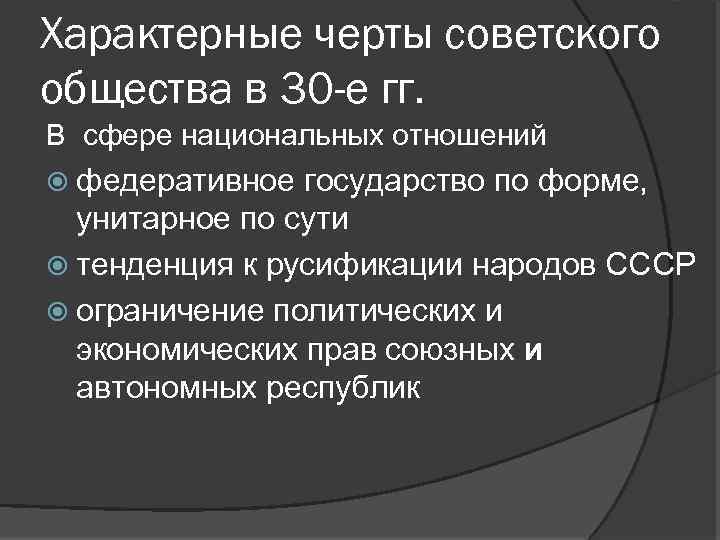 Характерные черты советского общества в 30-е гг.

В сфере национальных отношений

федеративное государство по форме, унитарное по сути

тенденция к русификации народов СССР

ограничение политических и экономических прав союзных и автономных республик